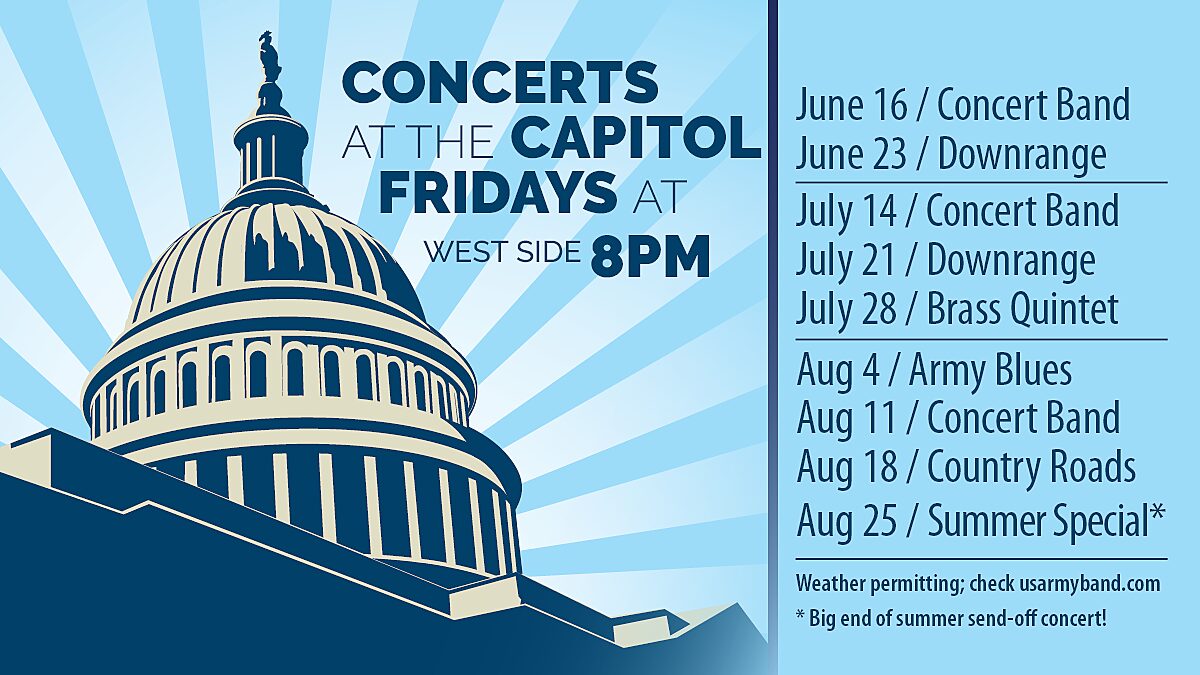 CONCERTS AT THE CAPITOL FRIDAYS AT WEST SIDE 8PM

June 16 / Concert Band
June 23 / Downrange

July 14 / Concert Band
July 21 / Downrange
July 28 / Brass Quintet

Aug 4 / Army Blues
Aug 11 / Concert Band
Aug 18 / Country Roads
Aug 25 / Summer Special*

Weather permitting; check usarmyband.com
* Big end of summer send-off concert!